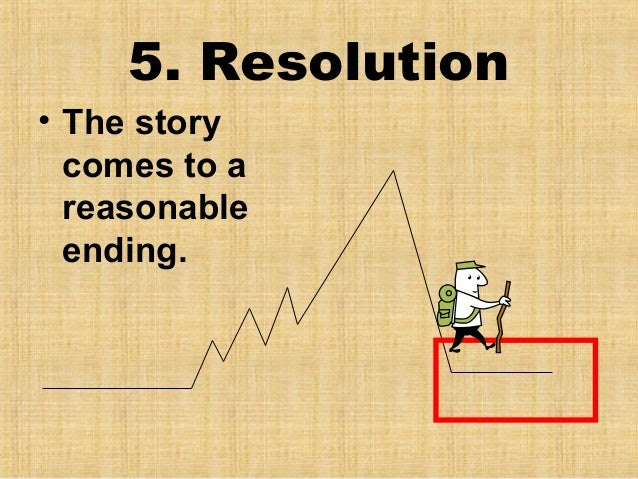 5. Resolution

• The story comes to a reasonable ending.